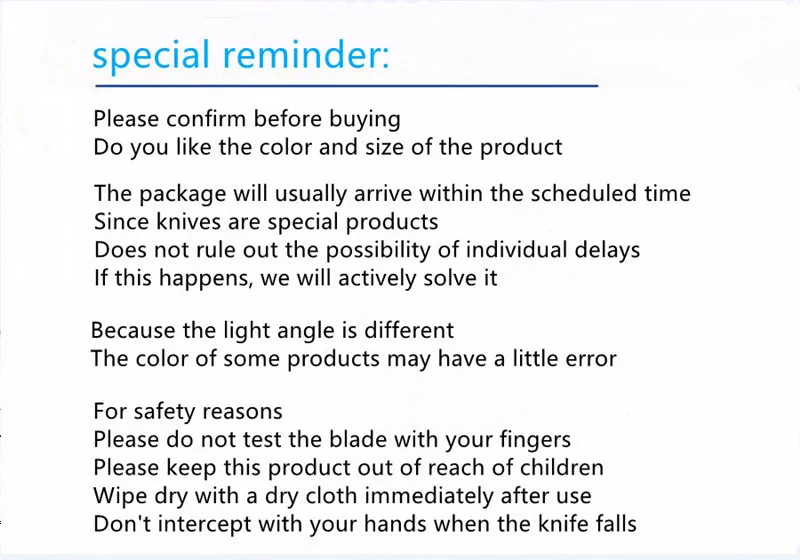 special reminder:

Please confirm before buying
Do you like the color and size of the product

The package will usually arrive within the scheduled time
Since knives are special products
Does not rule out the possibility of individual delays
If this happens, we will actively solve it

Because the light angle is different
The color of some products may have a little error

For safety reasons
Please do not test the blade with your fingers
Please keep this product out of reach of children
Wipe dry with a dry cloth immediately after use
Don't intercept with your hands when the knife falls